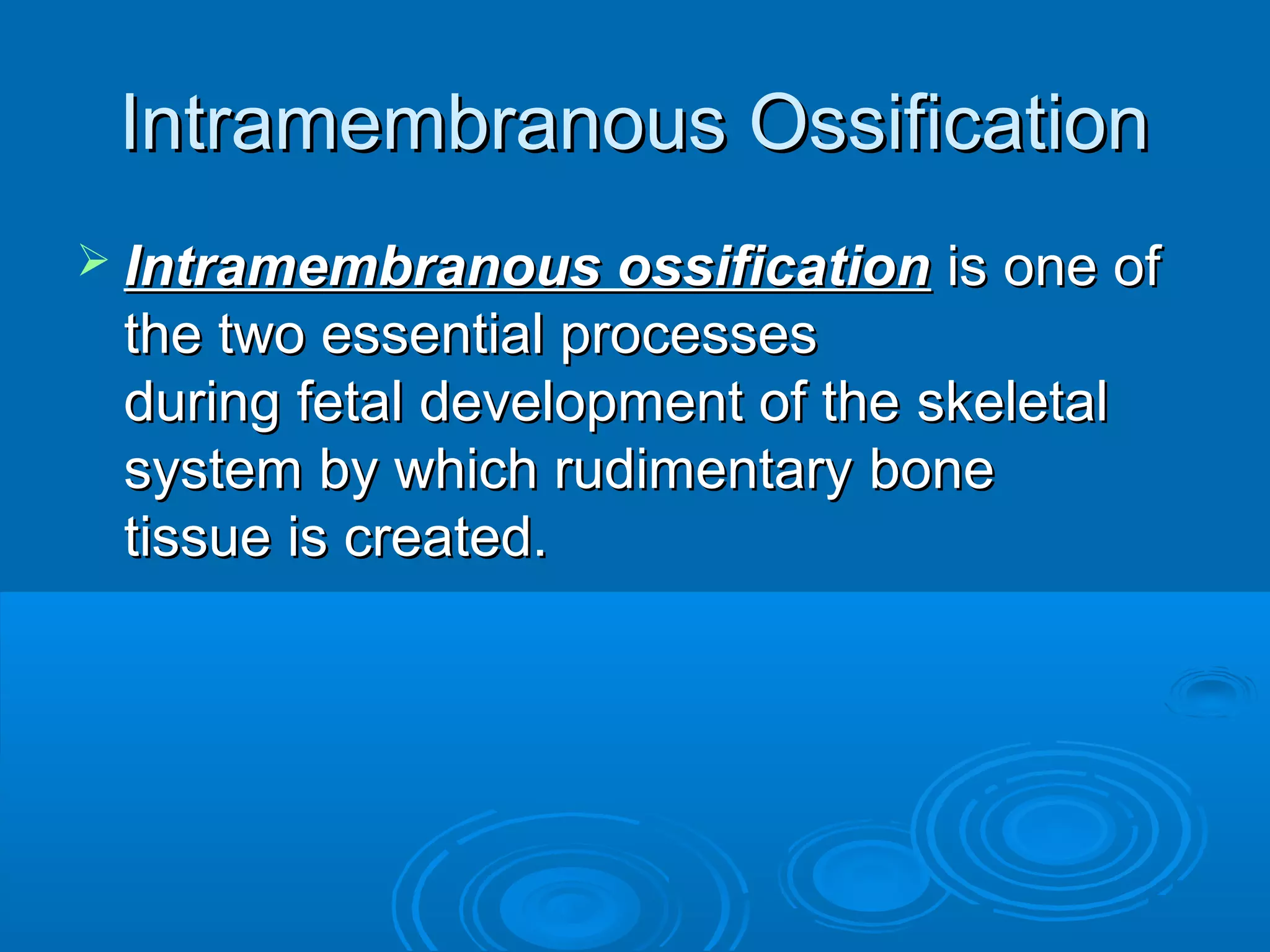 Intramembranous Ossification

➢ Intramembranous ossification is one of the two essential processes during fetal development of the skeletal system by which rudimentary bone tissue is created.